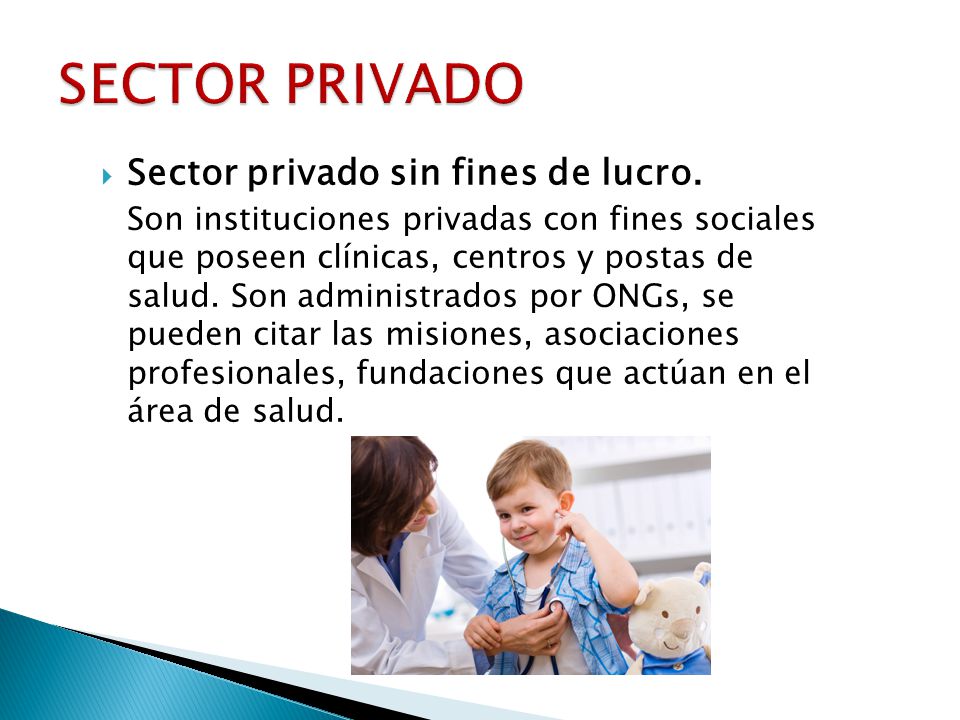 SECTOR PRIVADO

Sector privado sin fines de lucro.

Son instituciones privadas con fines sociales que poseen clínicas, centros y postas de salud. Son administrados por ONGs, se pueden citar las misiones, asociaciones profesionales, fundaciones que actúan en el área de salud.